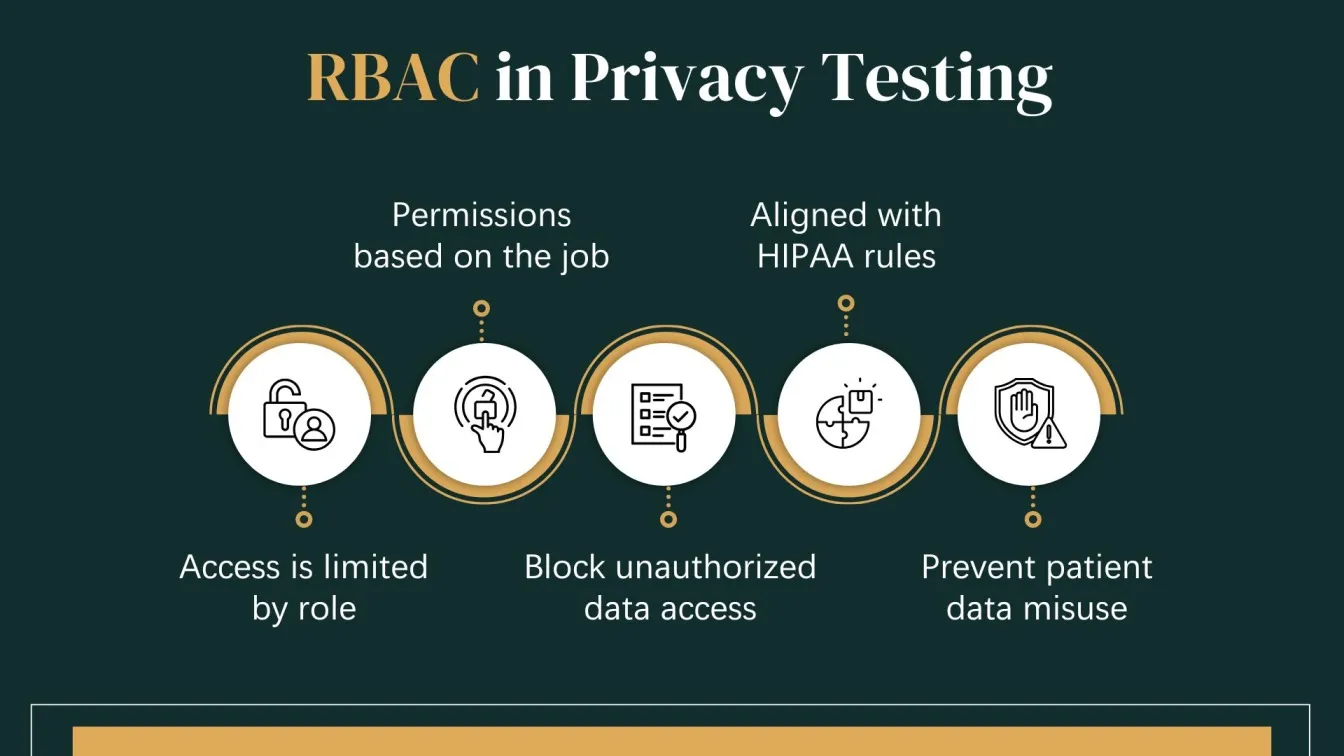 RBAC in Privacy Testing

Permissions based on the job

Aligned with HIPAA rules

Access is limited by role

Block unauthorized data access

Prevent patient data misuse